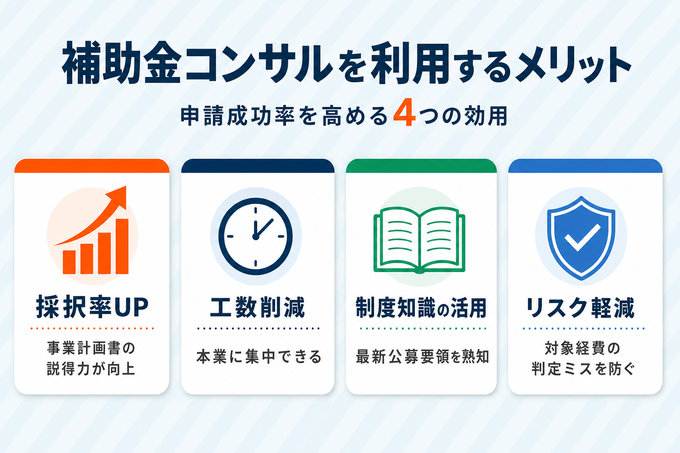 補助金コンサルを利用するメリット

申請成功率を高める4つの効用

採択率UP

事業計画書の説得力が向上

工数削減

本業に集中できる

制度知識の活用

最新公募要領を熟知

リスク軽減

対象経費の判定ミスを防ぐ